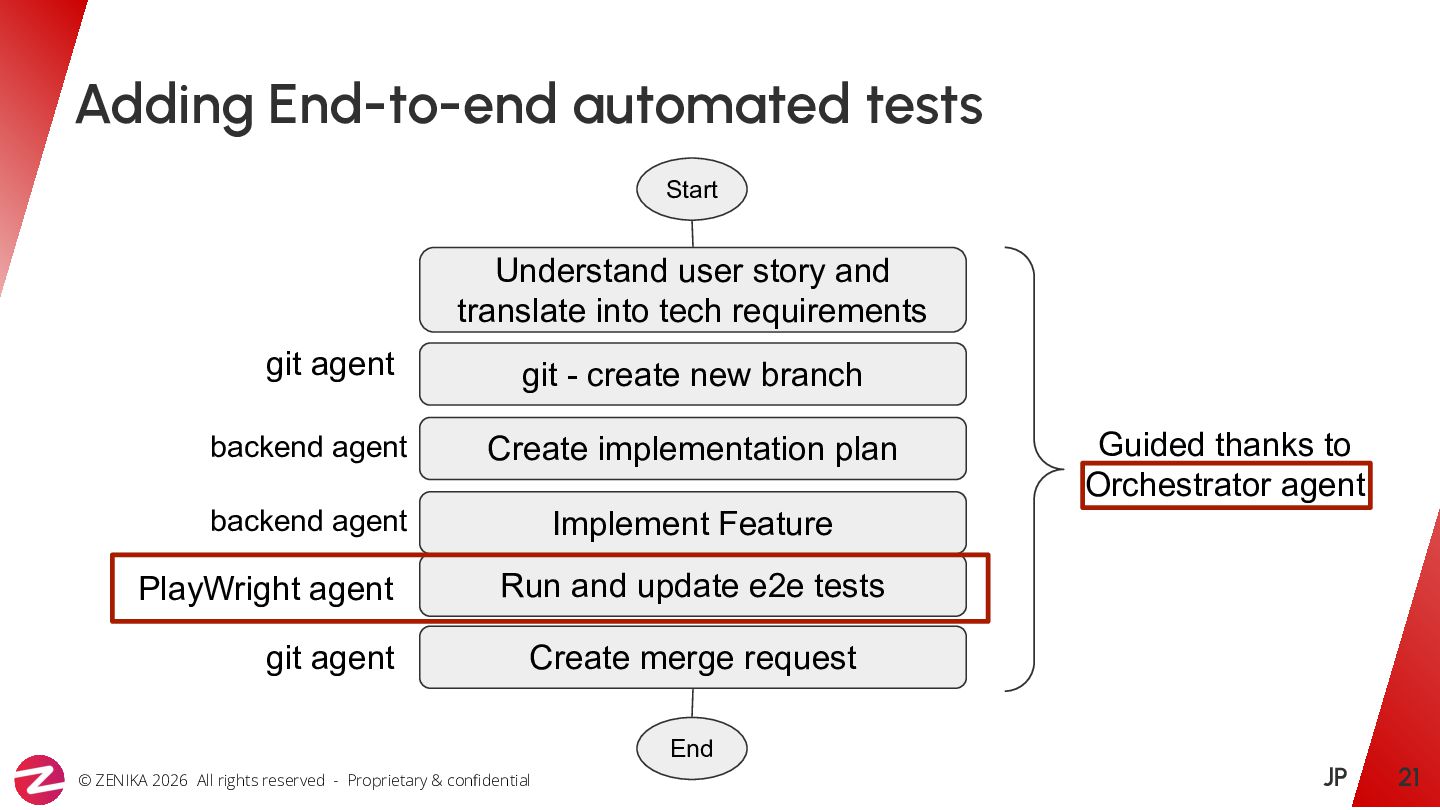 Adding End-to-end automated tests

Start

Understand user story and translate into tech requirements

git agent
git - create new branch

backend agent
Create implementation plan

backend agent
Implement Feature

PlayWright agent
Run and update e2e tests

git agent
Create merge request

End

Guided thanks to Orchestrator agent

© ZENIKA 2026 All rights reserved - Proprietary & confidential

JP 21